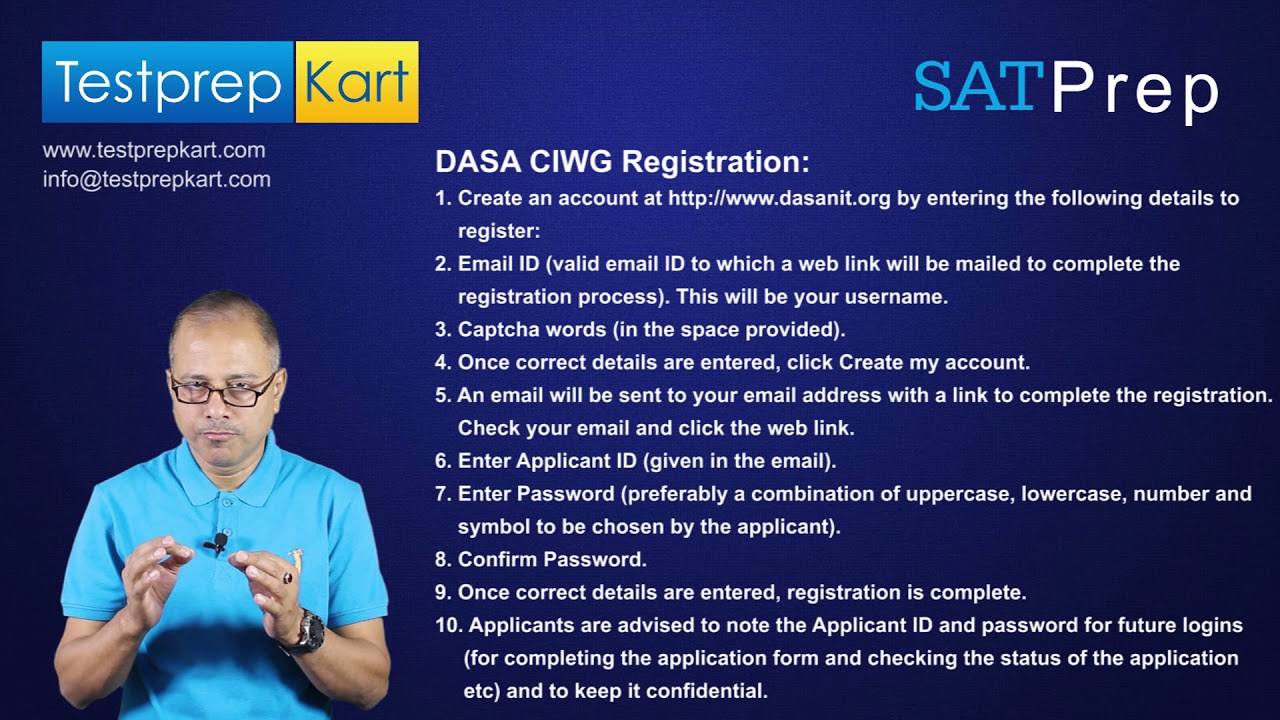 Testprep Kart

www.testprepkart.com
info@testprepkart.com

SATPrep

DASA CIWG Registration:

1. Create an account at http://www.dasanit.org by entering the following details to register:
2. Email ID (valid email ID to which a web link will be mailed to complete the registration process). This will be your username.
3. Captcha words (in the space provided).
4. Once correct details are entered, click Create my account.
5. An email will be sent to your email address with a link to complete the registration. Check your email and click the web link.
6. Enter Applicant ID (given in the email).
7. Enter Password (preferably a combination of uppercase, lowercase, number and symbol to be chosen by the applicant).
8. Confirm Password.
9. Once correct details are entered, registration is complete.
10. Applicants are advised to note the Applicant ID and password for future logins (for completing the application form and checking the status of the application etc) and to keep it confidential.